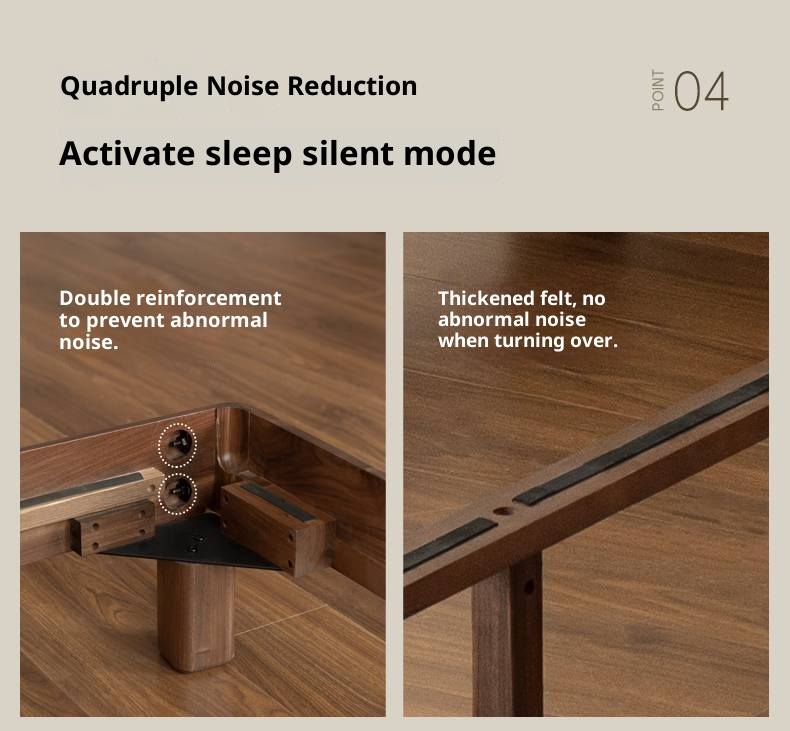 Quadruple Noise Reduction

POINT 04

Activate sleep silent mode

Double reinforcement to prevent abnormal noise.

Thickened felt, no abnormal noise when turning over.